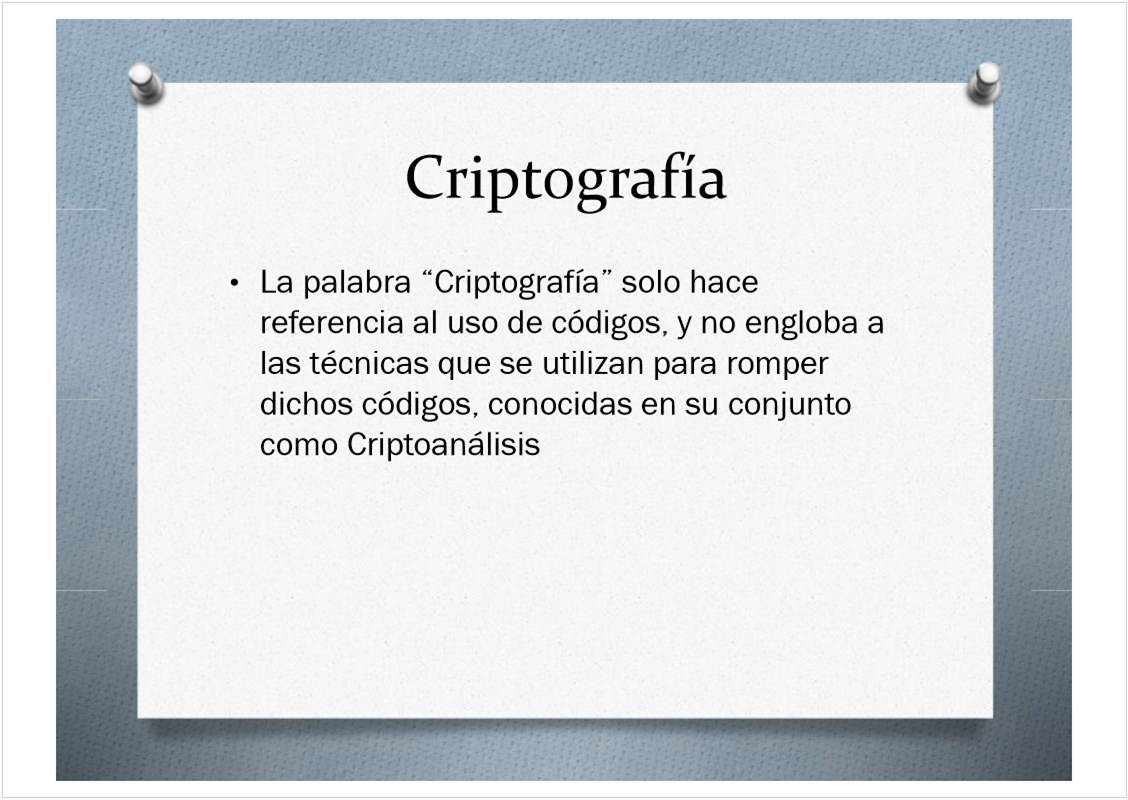 Criptografía

• La palabra “Criptografía” solo hace referencia al uso de códigos, y no engloba a las técnicas que se utilizan para romper dichos códigos, conocidas en su conjunto como Criptoanálisis